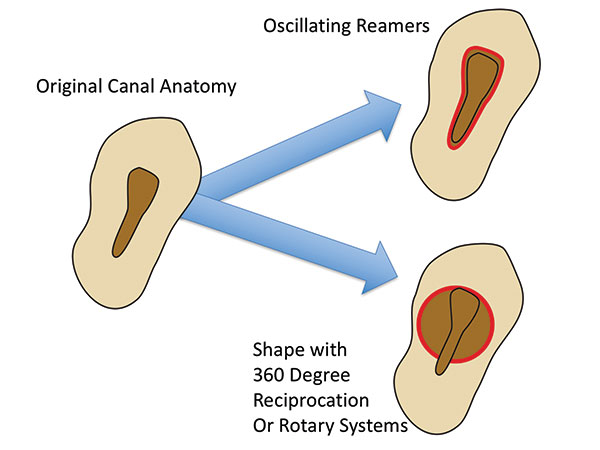 Oscillating Reamers

Original Canal Anatomy

Shape with
360 Degree
Reciprocation
Or Rotary Systems